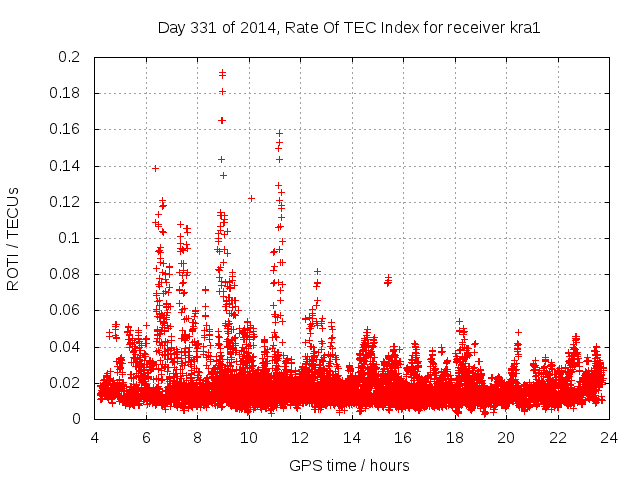 Day 331 of 2014, Rate Of TEC Index for receiver kra1

ROTI / TECUs

0.2
0.18
0.16
0.14
0.12
0.1
0.08
0.06
0.04
0.02
0

4 6 8 10 12 14 16 18 20 22 24

GPS time / hours